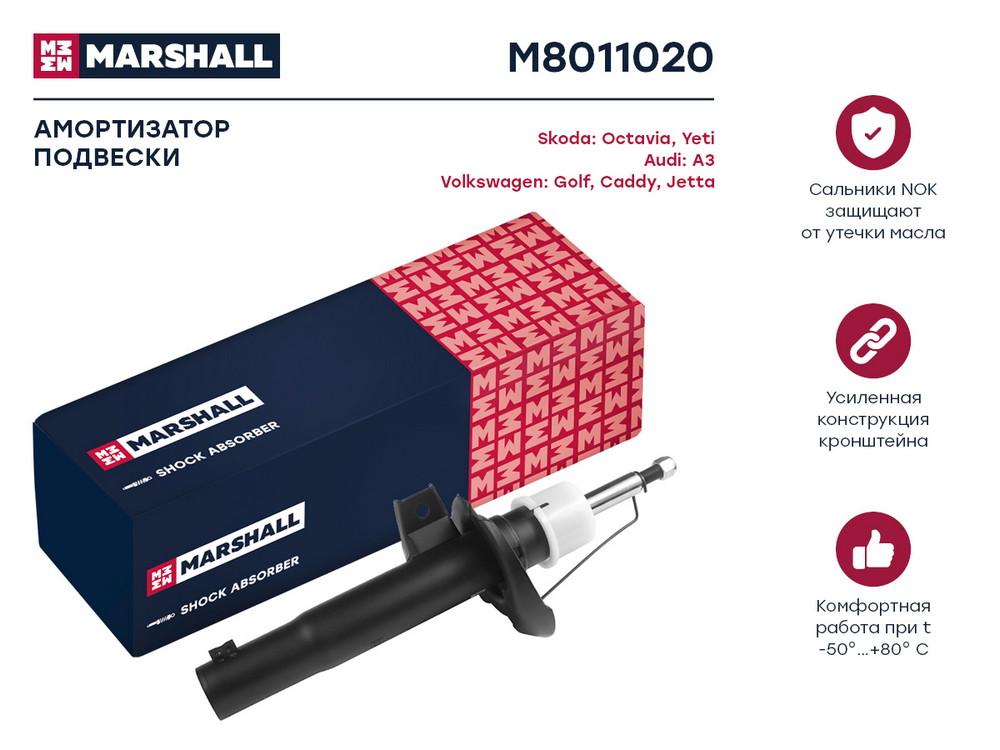 MARSHALL

M8011020

АМОРТИЗАТОР ПОДВЕСКИ

Skoda: Octavia, Yeti
Audi: A3
Volkswagen: Golf, Caddy, Jetta

MARSHALL
SHOCK ABSORBER

MARSHALL
SHOCK ABSORBER

Сальники NOK защищают от утечки масла

Усиленная конструкция кронштейна

Комфортная работа при t -50°...+80° C